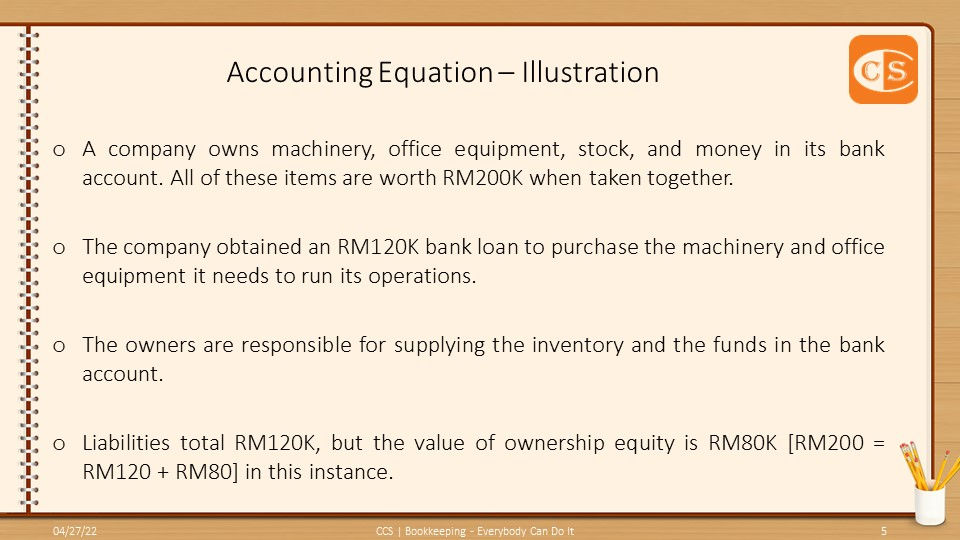 Accounting Equation – Illustration

CS

o A company owns machinery, office equipment, stock, and money in its bank account. All of these items are worth RM200K when taken together.

o The company obtained an RM120K bank loan to purchase the machinery and office equipment it needs to run its operations.

o The owners are responsible for supplying the inventory and the funds in the bank account.

o Liabilities total RM120K, but the value of ownership equity is RM80K [RM200 = RM120 + RM80] in this instance.

04/27/22

CCS | Bookkeeping - Everybody Can Do It

5